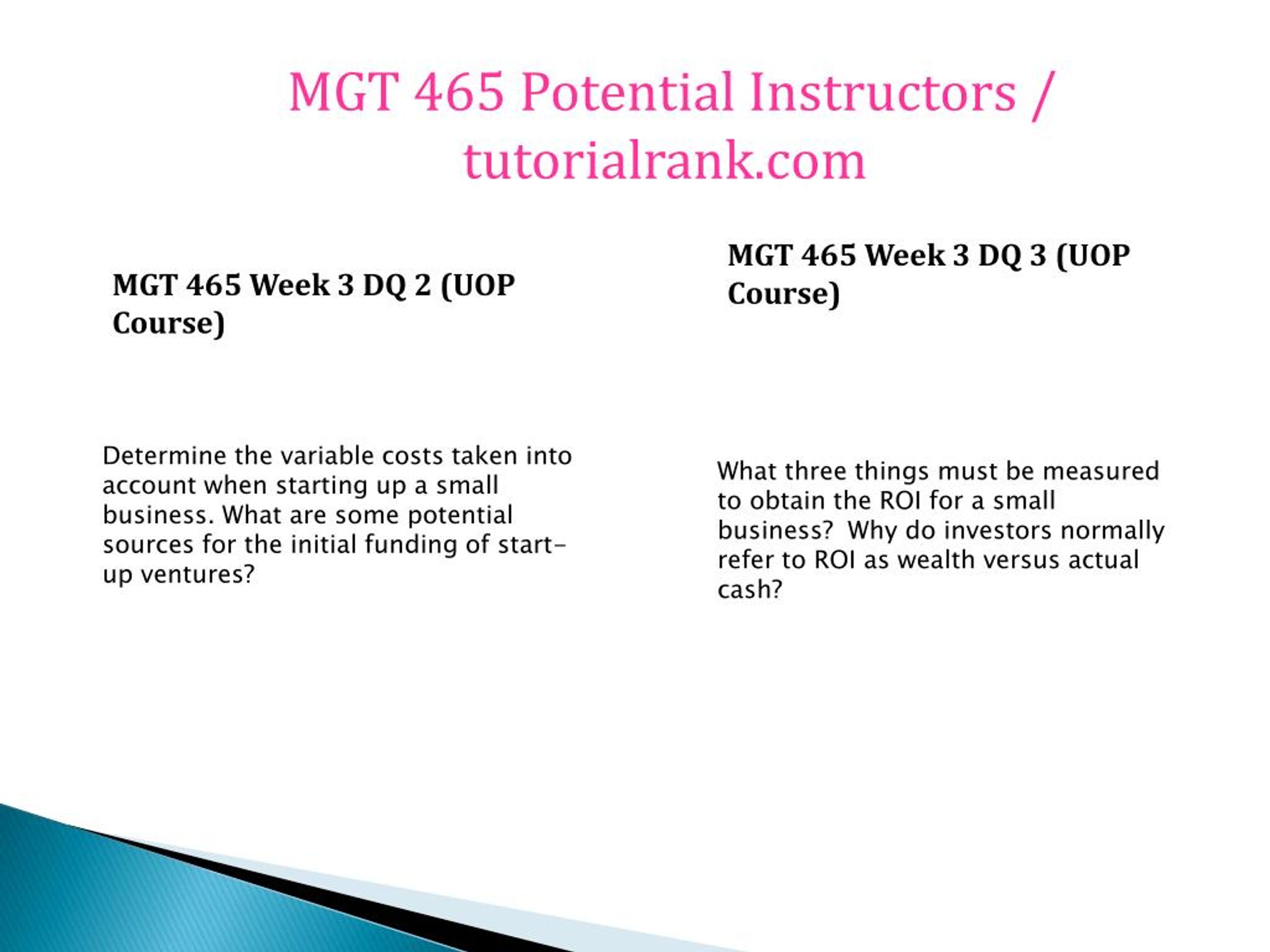 MGT 465 Potential Instructors / tutorialrank.com

MGT 465 Week 3 DQ 2 (UOP Course)

Determine the variable costs taken into account when starting up a small business. What are some potential sources for the initial funding of start-up ventures?

MGT 465 Week 3 DQ 3 (UOP Course)

What three things must be measured to obtain the ROI for a small business? Why do investors normally refer to ROI as wealth versus actual cash?